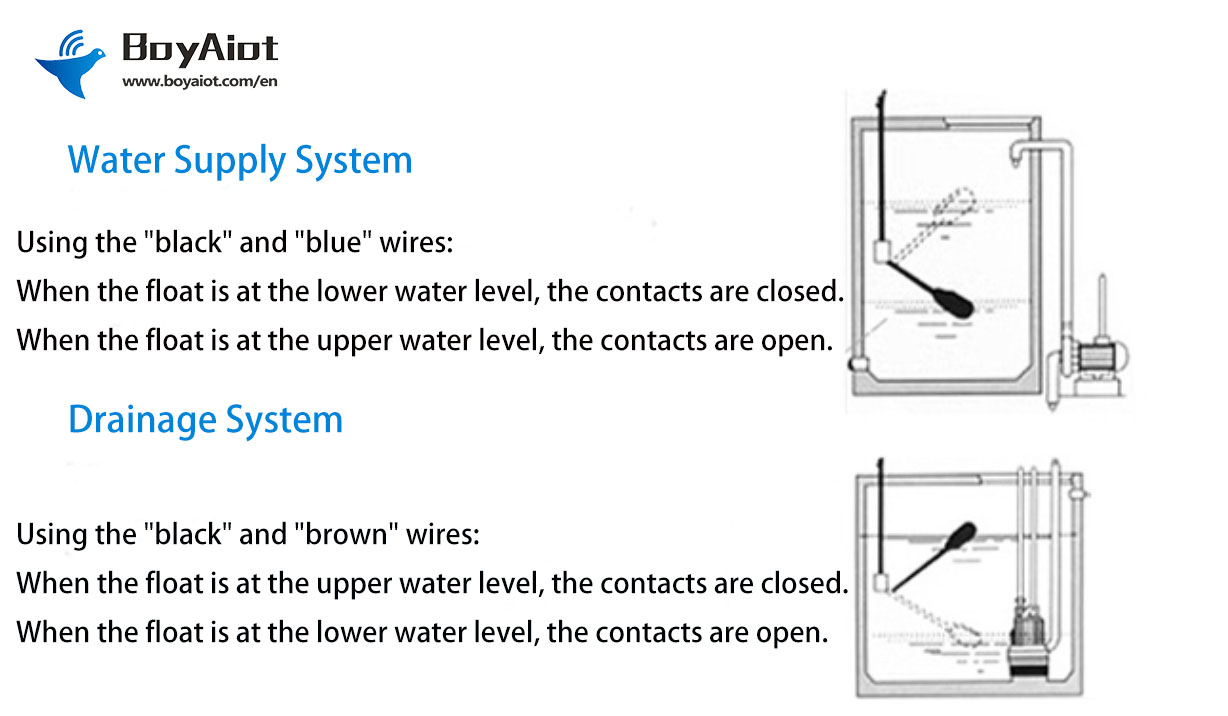 BoyAiot
www.boyaiot.com/en

Water Supply System

Using the "black" and "blue" wires:
When the float is at the lower water level, the contacts are closed.
When the float is at the upper water level, the contacts are open.

Drainage System

Using the "black" and "brown" wires:
When the float is at the upper water level, the contacts are closed.
When the float is at the lower water level, the contacts are open.